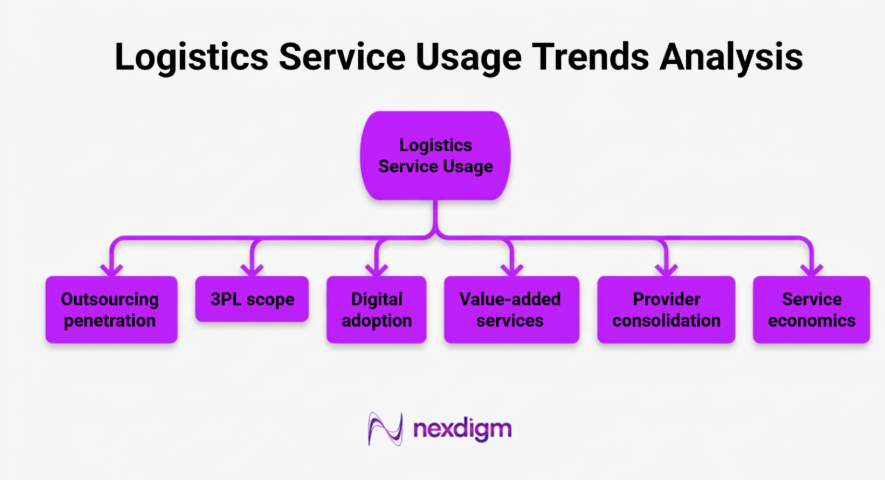 Logistics Service Usage Trends Analysis

Logistics Service Usage

Outsourcing penetration

3PL scope

Digital adoption

Value-added services

Provider consolidation

Service economics

nexdigm